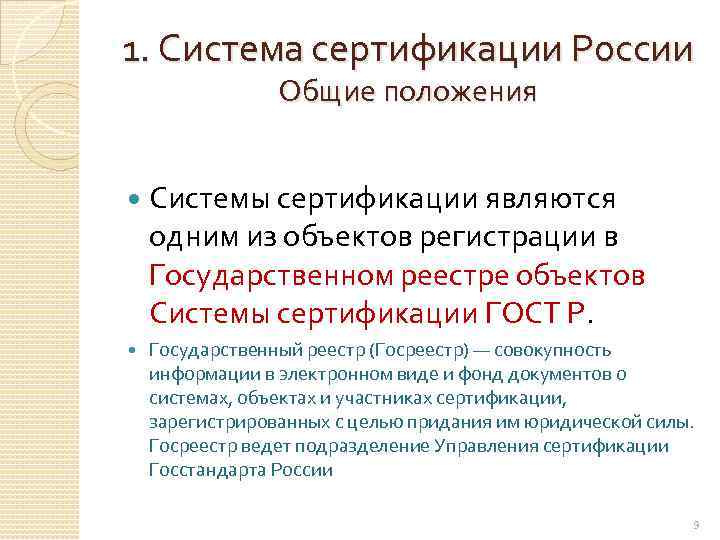 1. Система сертификации России
Общие положения

Системы сертификации являются одним из объектов регистрации в Государственном реестре объектов Системы сертификации ГОСТ Р.

Государственный реестр (Госреестр) — совокупность информации в электронном виде и фонд документов о системах, объектах и участниках сертификации, зарегистрированных с целью придания им юридической силы. Госреестр ведет подразделение Управления сертификации Госстандарта России

9